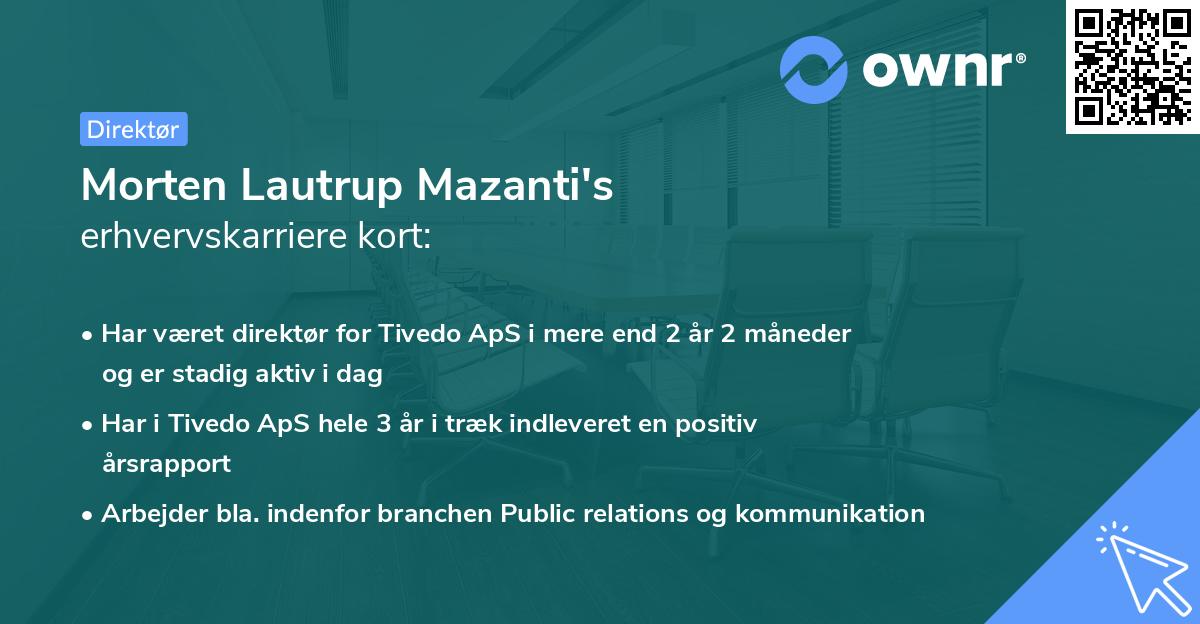 ownr®

Direktør

Morten Lautrup Mazanti's erhvervskarriere kort:

• Har været direktør for Tivedo ApS i mere end 2 år 2 måneder og er stadig aktiv i dag

• Har i Tivedo ApS hele 3 år i træk indleveret en positiv årsrapport

• Arbejder bla. indenfor branchen Public relations og kommunikation